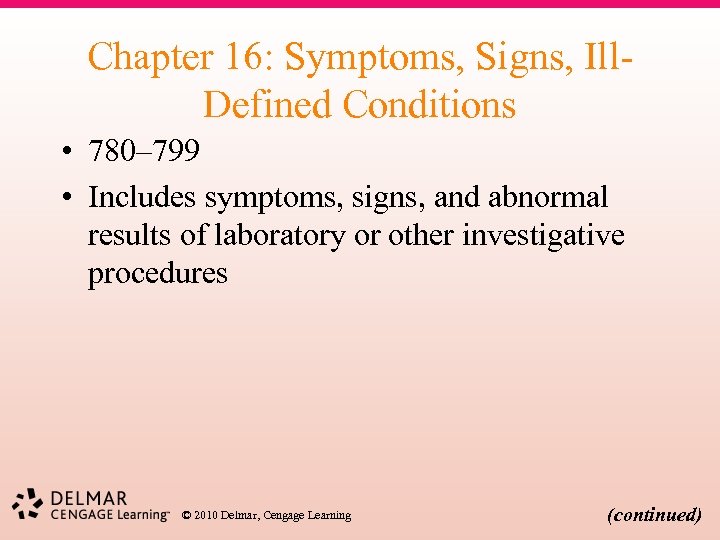 Chapter 16: Symptoms, Signs, Ill-Defined Conditions

• 780–799

• Includes symptoms, signs, and abnormal results of laboratory or other investigative procedures

DELMAR
CENGAGE Learning™ © 2010 Delmar, Cengage Learning

(continued)